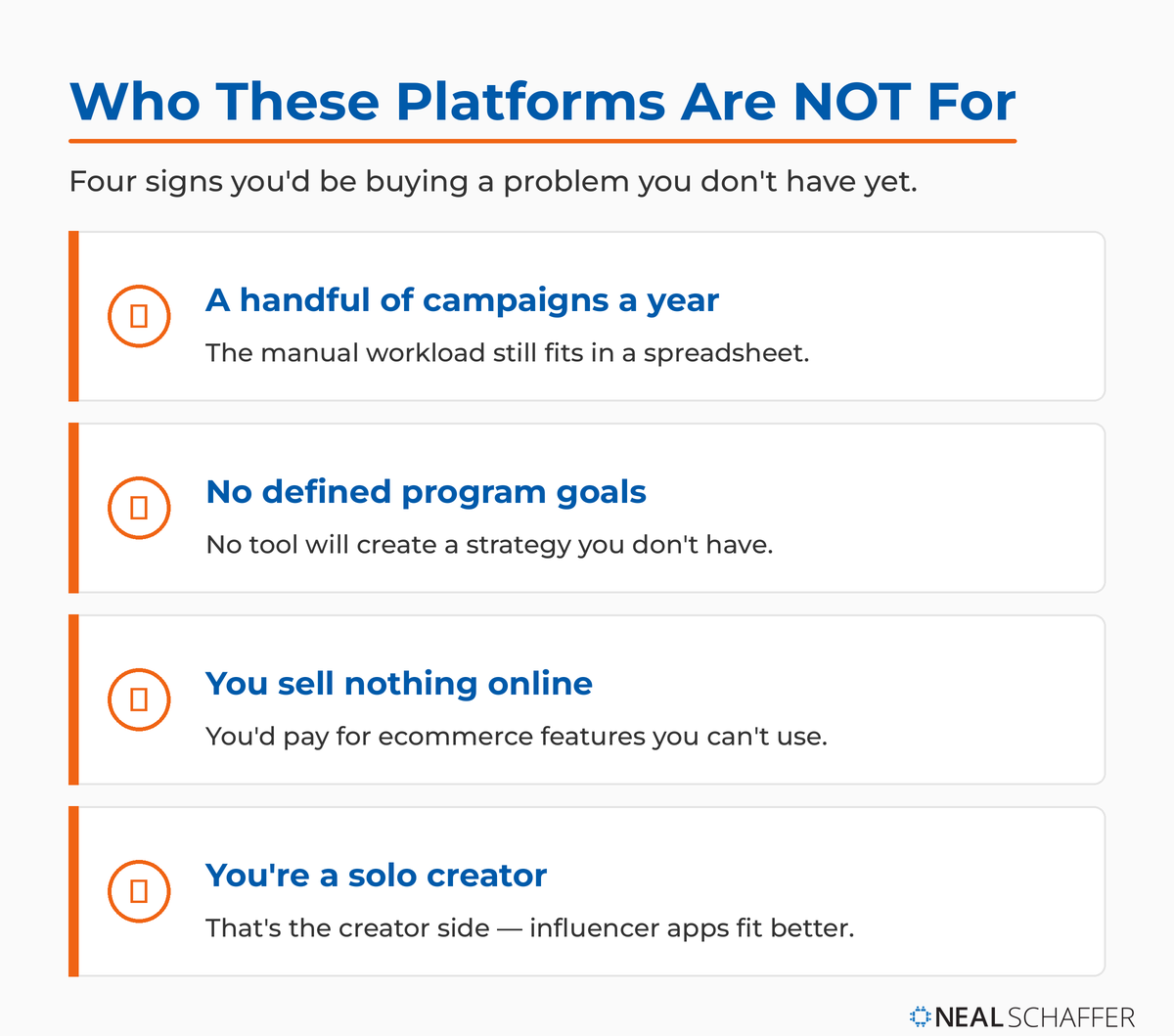 Who These Platforms Are NOT For

Four signs you'd be buying a problem you don't have yet.

A handful of campaigns a year

The manual workload still fits in a spreadsheet.

No defined program goals

No tool will create a strategy you don't have.

You sell nothing online

You'd pay for ecommerce features you can't use.

You're a solo creator

That's the creator side — influencer apps fit better.

NEAL SCHAFFER